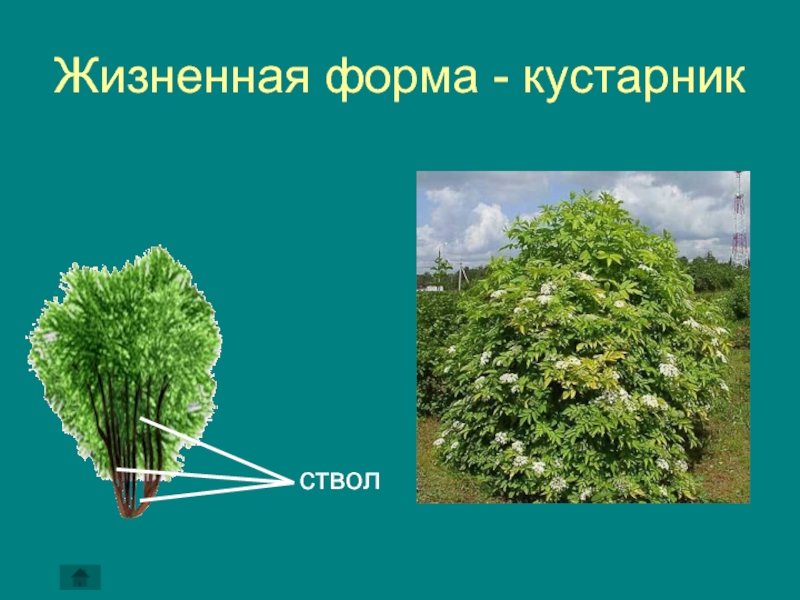 Жизненная форма - кустарник

ствол